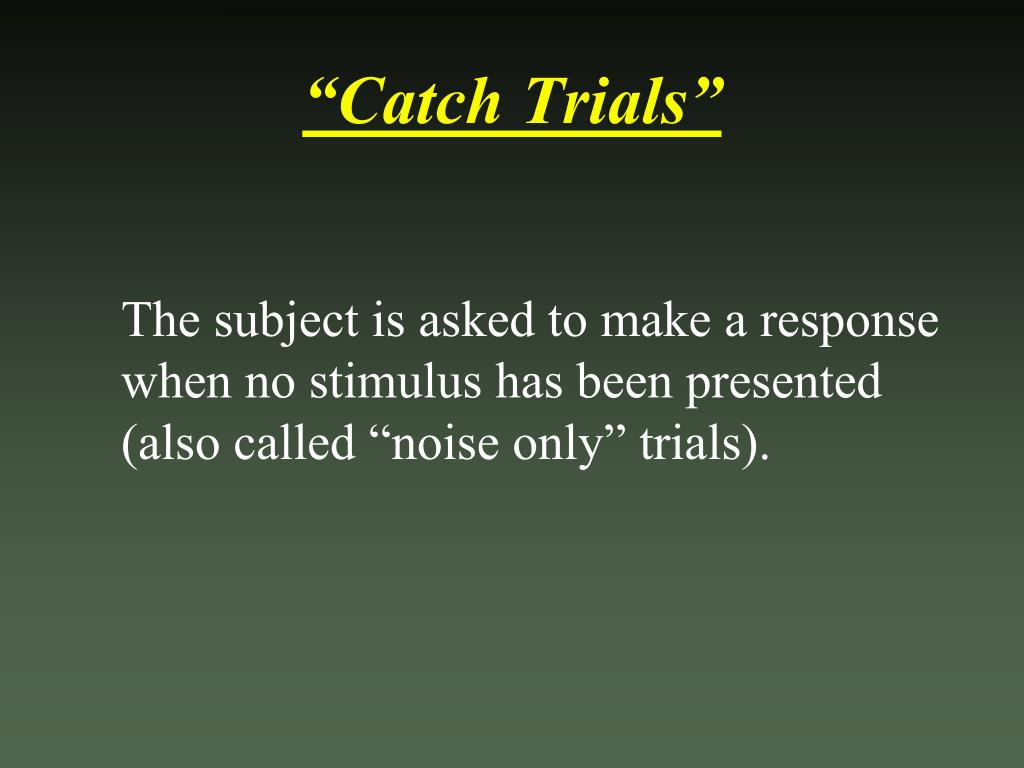 “Catch Trials”

The subject is asked to make a response when no stimulus has been presented (also called “noise only” trials).